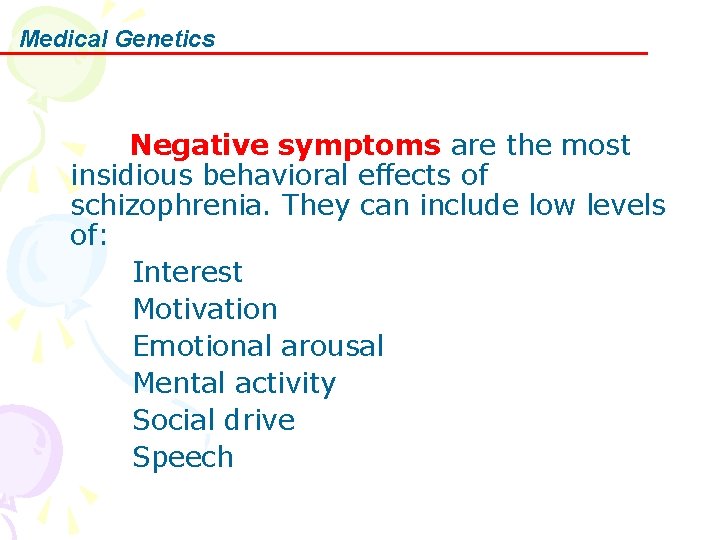 Medical Genetics

Negative symptoms are the most insidious behavioral effects of schizophrenia. They can include low levels of:

Interest
Motivation
Emotional arousal
Mental activity
Social drive
Speech